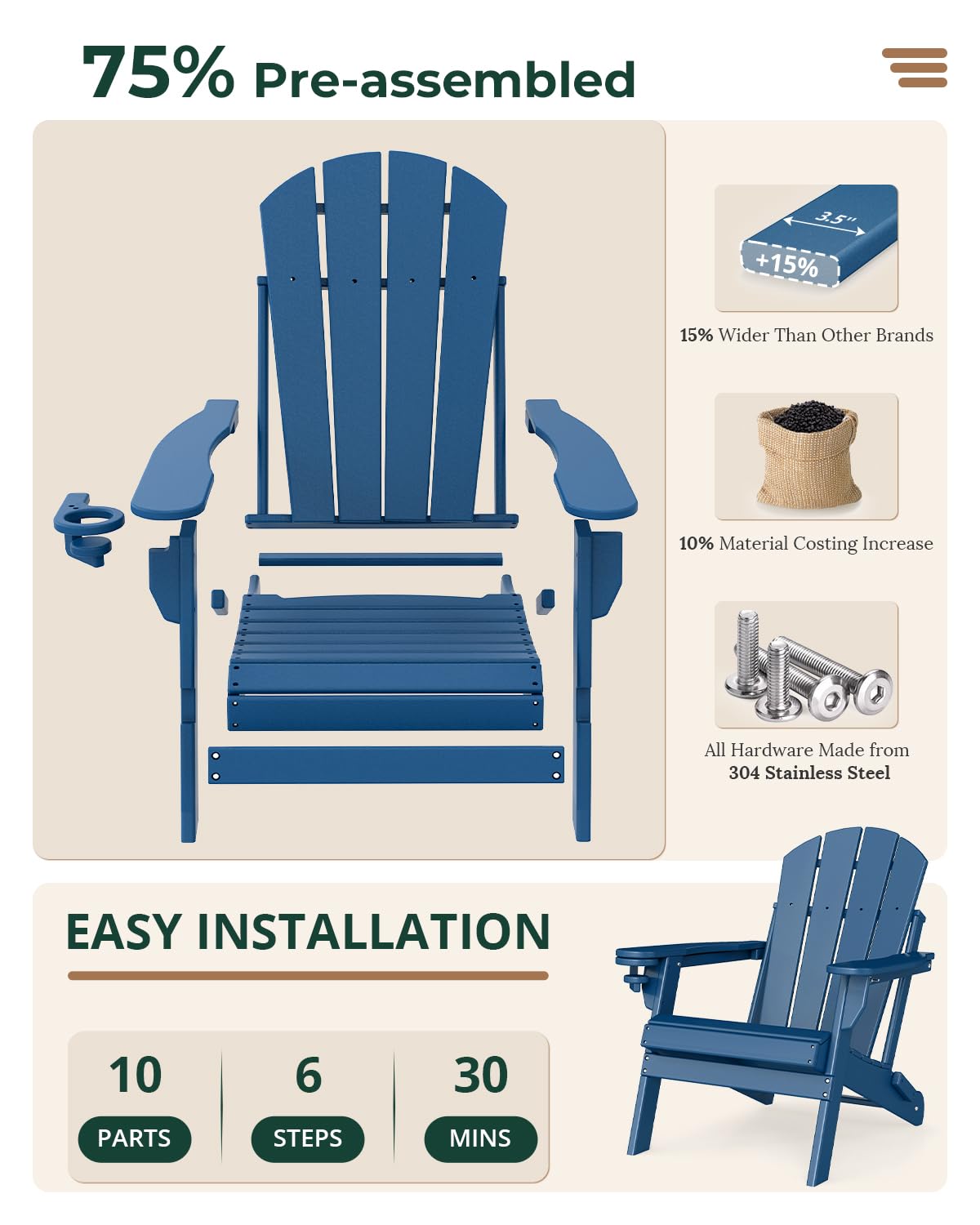 75% Pre-assembled

3.5"

+15%

15% Wider Than Other Brands

10% Material Costing Increase

All Hardware Made from 304 Stainless Steel

EASY INSTALLATION

10 PARTS

6 STEPS

30 MINS